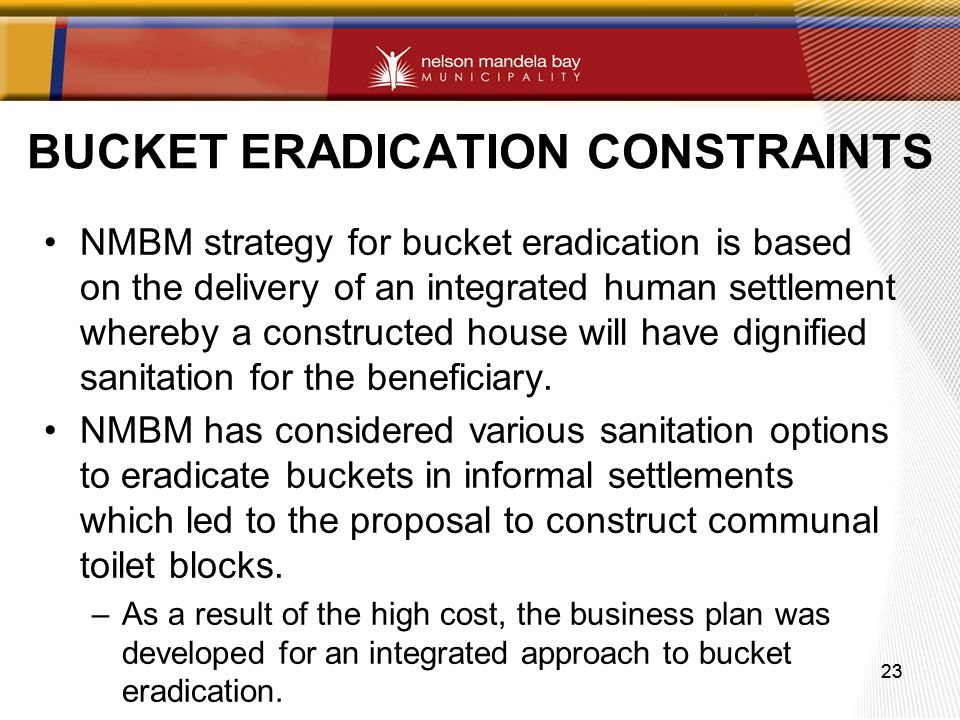 nelson mandela bay
MUNICIPALITY

BUCKET ERADICATION CONSTRAINTS

• NMBM strategy for bucket eradication is based on the delivery of an integrated human settlement whereby a constructed house will have dignified sanitation for the beneficiary.

• NMBM has considered various sanitation options to eradicate buckets in informal settlements which led to the proposal to construct communal toilet blocks.

– As a result of the high cost, the business plan was developed for an integrated approach to bucket eradication.

23